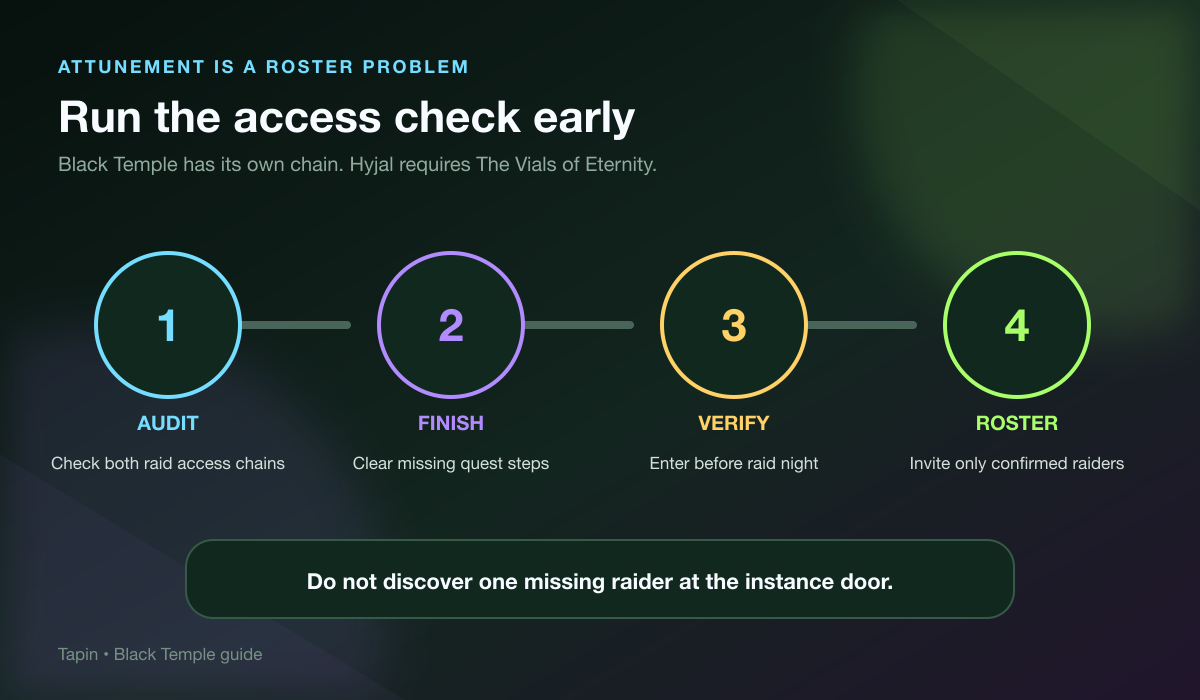 ATTUNEMENT IS A ROSTER PROBLEM

Run the access check early

Black Temple has its own chain. Hyjal requires The Vials of Eternity.

1

AUDIT

Check both raid access chains

2

FINISH

Clear missing quest steps

3

VERIFY

Enter before raid night

4

ROSTER

Invite only confirmed raiders

Do not discover one missing raider at the instance door.

Tapin • Black Temple guide